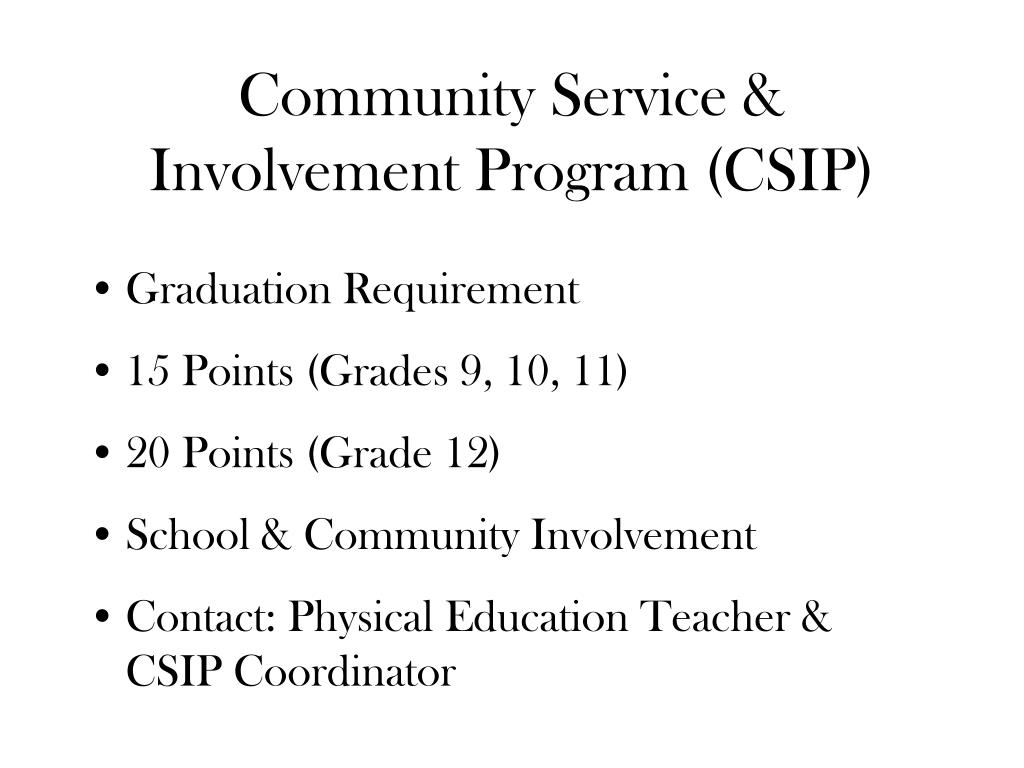 Community Service & Involvement Program (CSIP)

• Graduation Requirement
• 15 Points (Grades 9, 10, 11)
• 20 Points (Grade 12)
• School & Community Involvement
• Contact: Physical Education Teacher & CSIP Coordinator